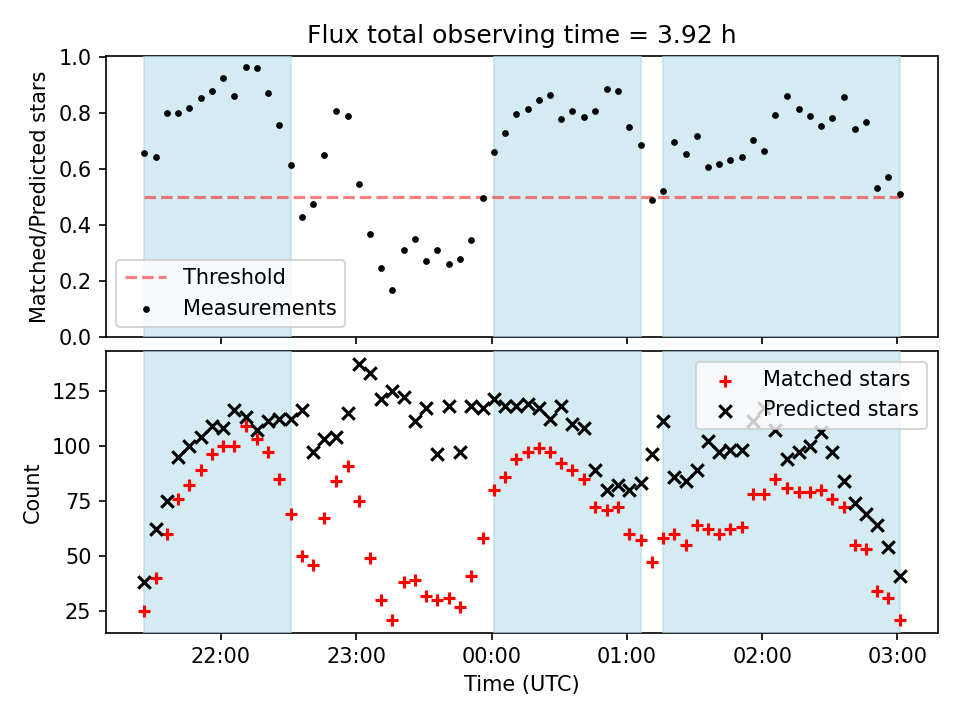 Flux total observing time = 3.92 h

Matched/Predicted stars

1.0
0.8
0.6
0.4
0.2
0.0

Threshold
Measurements

Count

125
100
75
50
25

Matched stars
Predicted stars

22:00
23:00
00:00
01:00
02:00
03:00

Time (UTC)